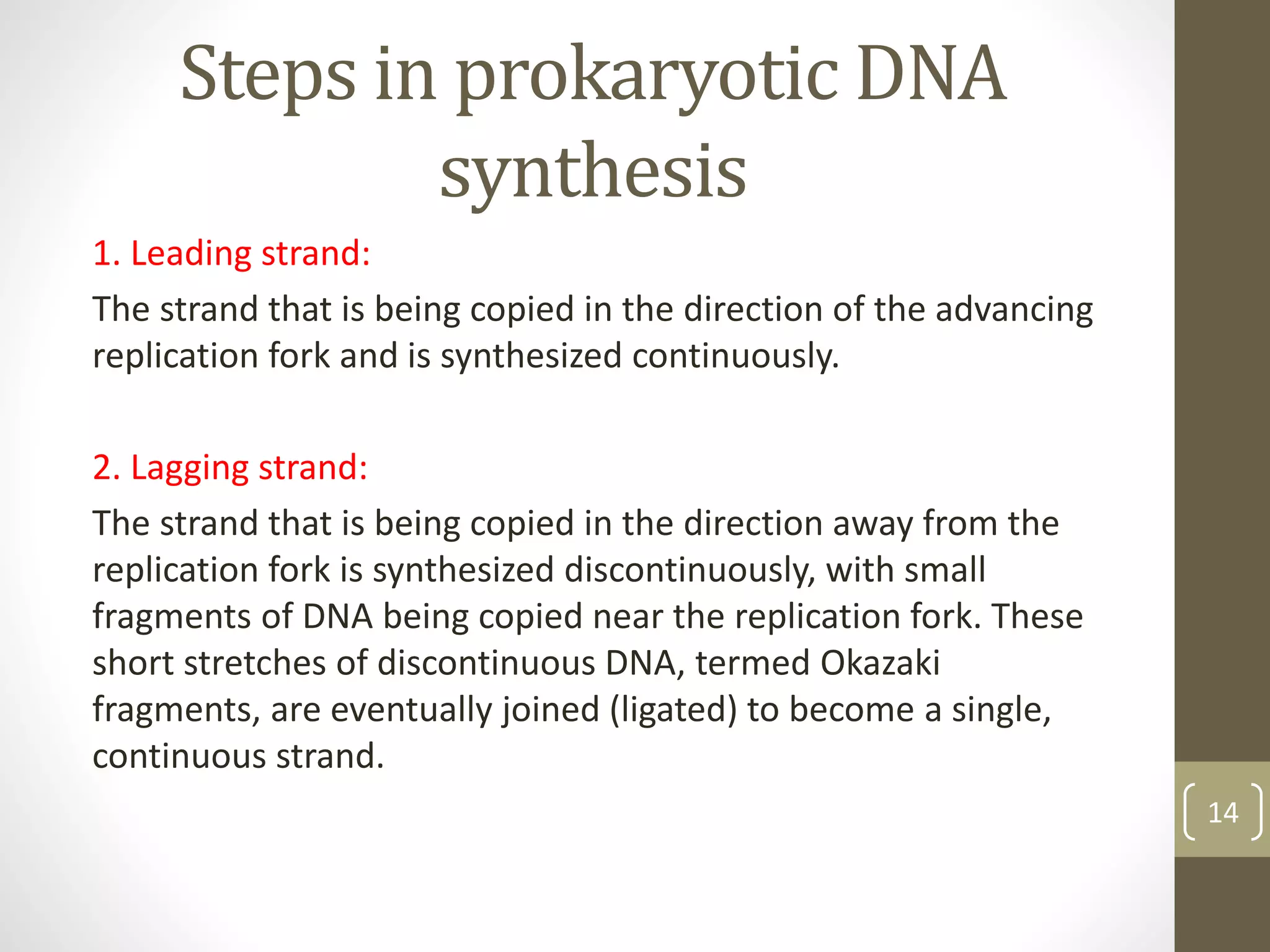 Steps in prokaryotic DNA synthesis

1. Leading strand:

The strand that is being copied in the direction of the advancing replication fork and is synthesized continuously.

2. Lagging strand:

The strand that is being copied in the direction away from the replication fork is synthesized discontinuously, with small fragments of DNA being copied near the replication fork. These short stretches of discontinuous DNA, termed Okazaki fragments, are eventually joined (ligated) to become a single, continuous strand.

14